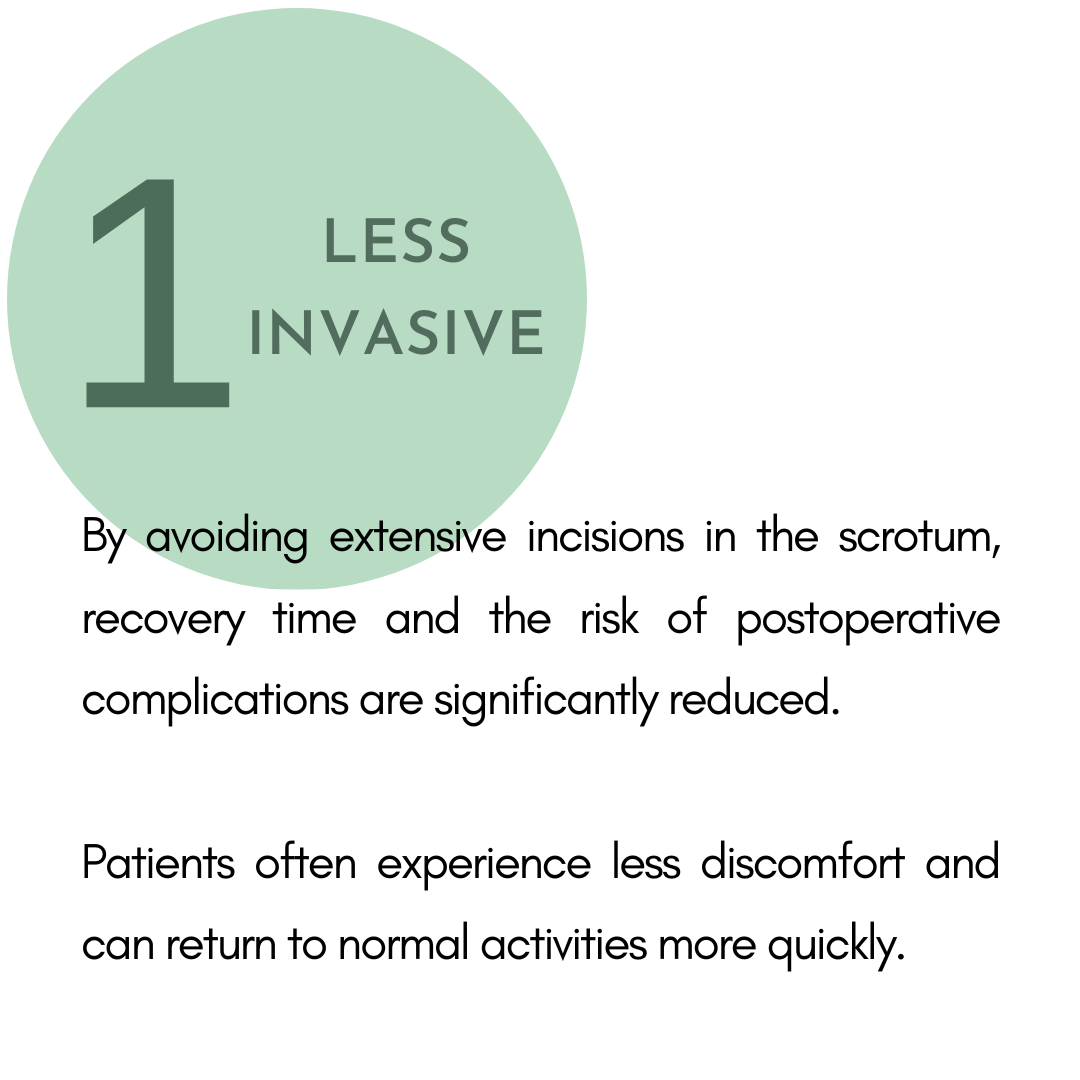 1 LESS INVASIVE

By avoiding extensive incisions in the scrotum, recovery time and the risk of postoperative complications are significantly reduced.

Patients often experience less discomfort and can return to normal activities more quickly.